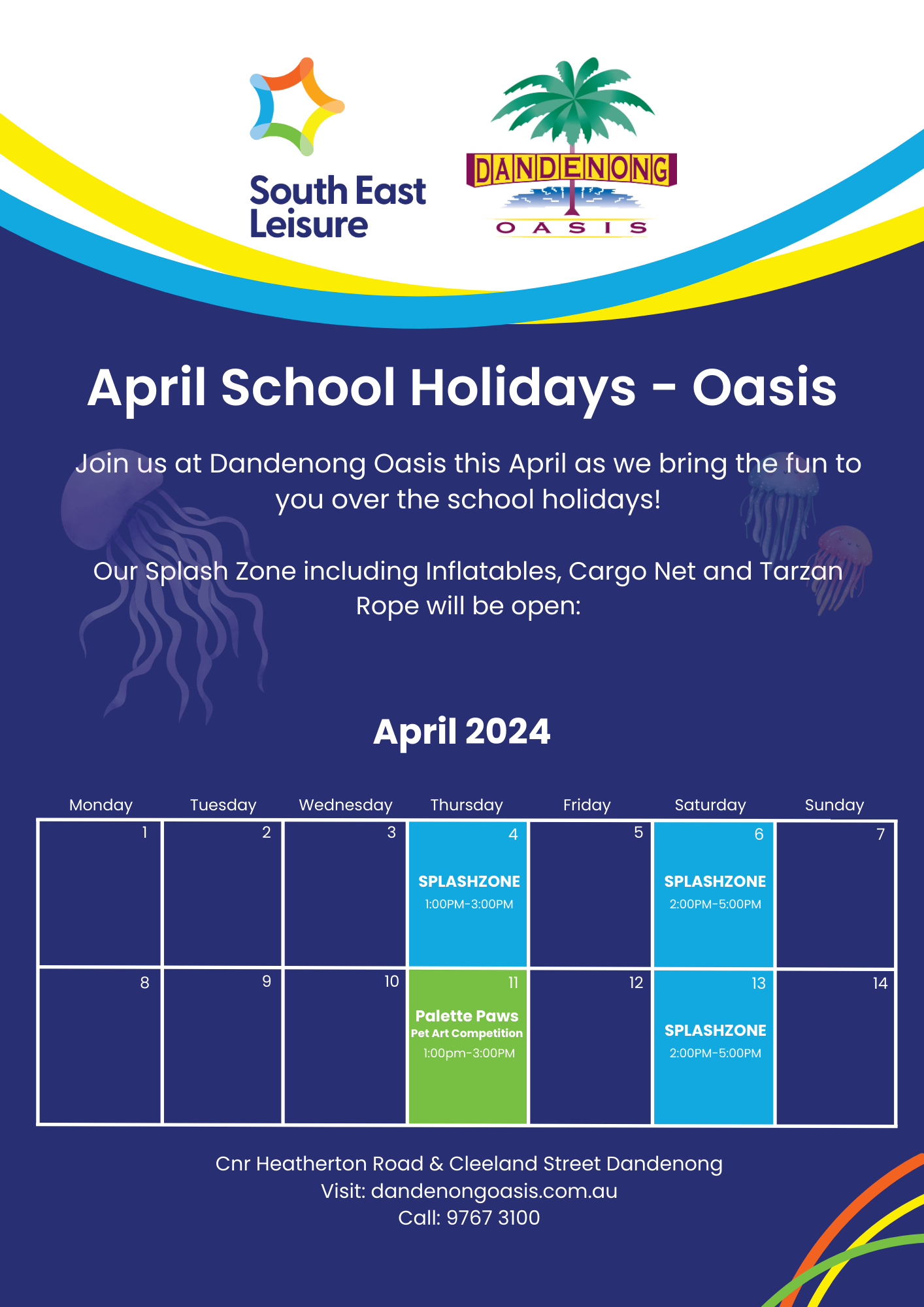 South East Leisure

DANDENONG OASIS

April School Holidays - Oasis

Join us at Dandenong Oasis this April as we bring the fun to you over the school holidays!

Our Splash Zone including Inflatables, Cargo Net and Tarzan Rope will be open:

April 2024

| Monday | Tuesday | Wednesday | Thursday | Friday | Saturday | Sunday |
|---|---|---|---|---|---|---|
| 1 | 2 | 3 | 4 SPLASHZONE 1:00PM-3:00PM | 5 | 6 SPLASHZONE 2:00PM-5:00PM | 7 |
| 8 | 9 | 10 | 11 Palette Paws Pet Art Competition 1:00pm-3:00PM | 12 | 13 SPLASHZONE 2:00PM-5:00PM | 14 |

Cnr Heatherton Road & Cleeland Street Dandenong
Visit: dandenongoasis.com.au
Call: 9767 3100